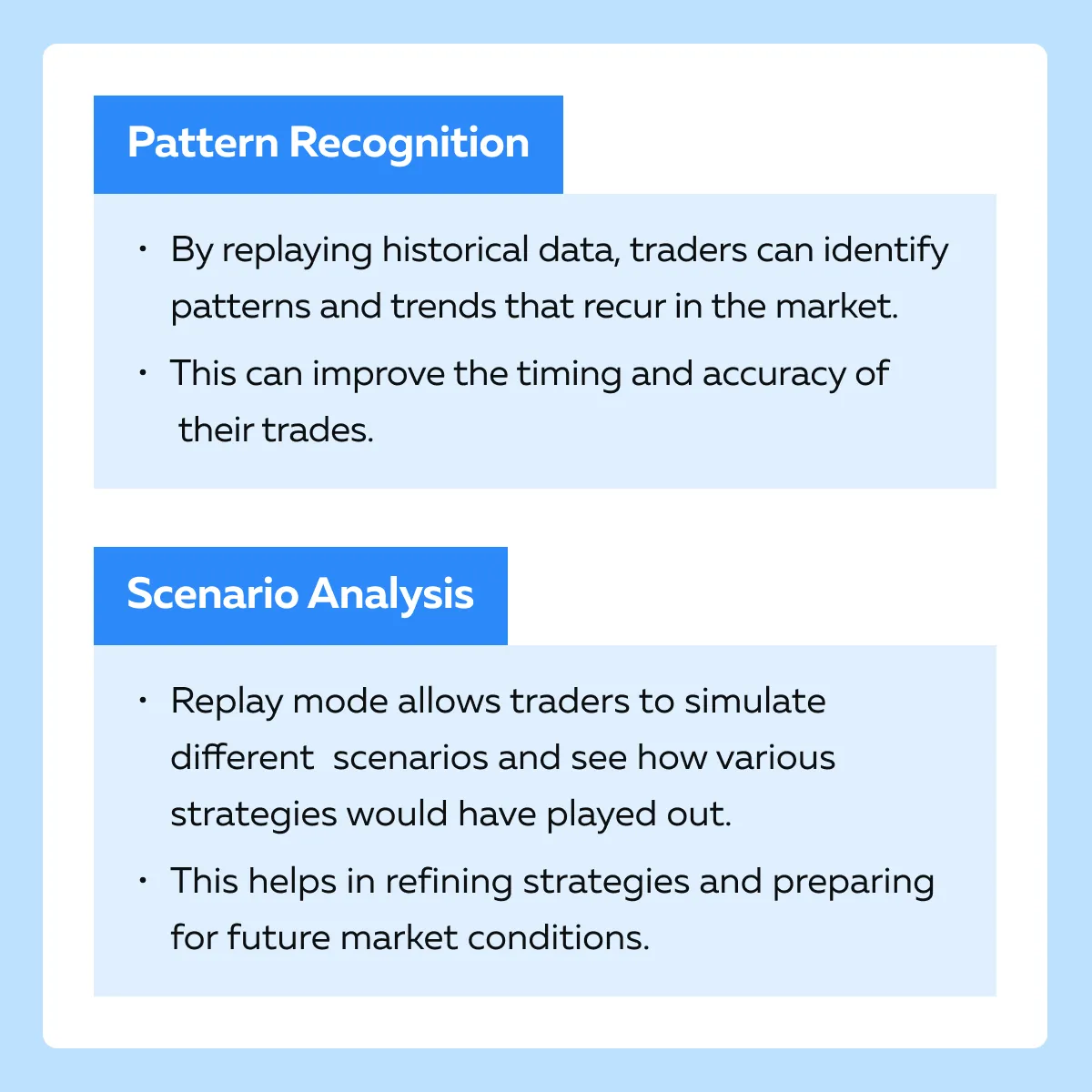 Pattern Recognition

• By replaying historical data, traders can identify patterns and trends that recur in the market.
• This can improve the timing and accuracy of their trades.

Scenario Analysis

• Replay mode allows traders to simulate different scenarios and see how various strategies would have played out.
• This helps in refining strategies and preparing for future market conditions.